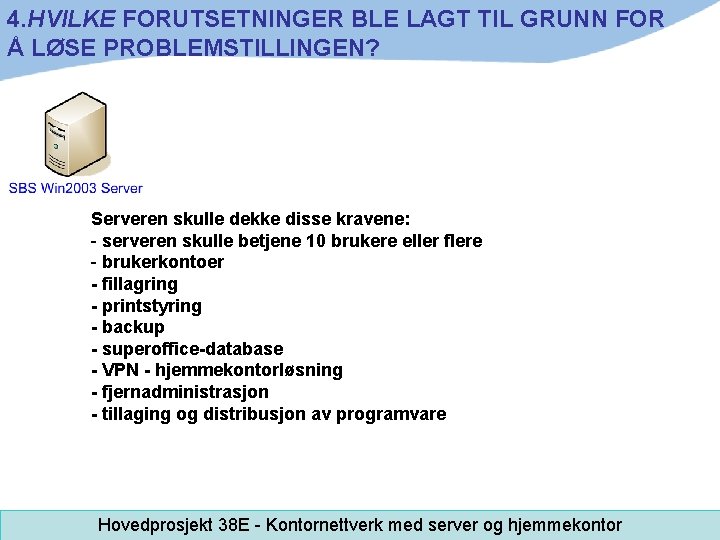 4.HVILKE FORUTSETNINGER BLE LAGT TIL GRUNN FOR Å LØSE PROBLEMSTILLINGEN?

SBS Win2003 Server

Serveren skulle dekke disse kravene:
- serveren skulle betjene 10 brukere eller flere
- brukerkontoer
- fillagring
- printstyring
- backup
- superoffice-database
- VPN - hjemmekontorløsning
- fjernadministrasjon
- tillaging og distribusjon av programvare

Hovedprosjekt 38E - Kontornettverk med server og hjemmekontor